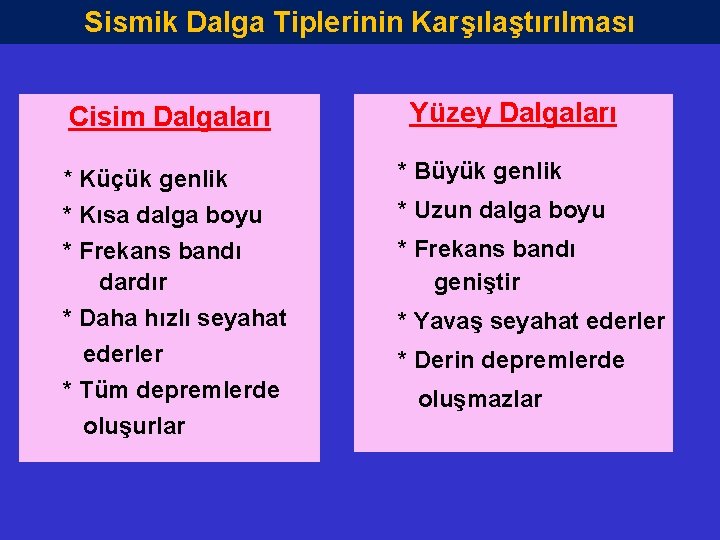 Sismik Dalga Tiplerinin Karşılaştırılması

Cisim Dalgaları

* Küçük genlik
* Kısa dalga boyu
* Frekans bandı dardır
* Daha hızlı seyahat ederler
* Tüm depremlerde oluşurlar

Yüzey Dalgaları

* Büyük genlik
* Uzun dalga boyu
* Frekans bandı geniştir
* Yavaş seyahat ederler
* Derin depremlerde oluşmazlar